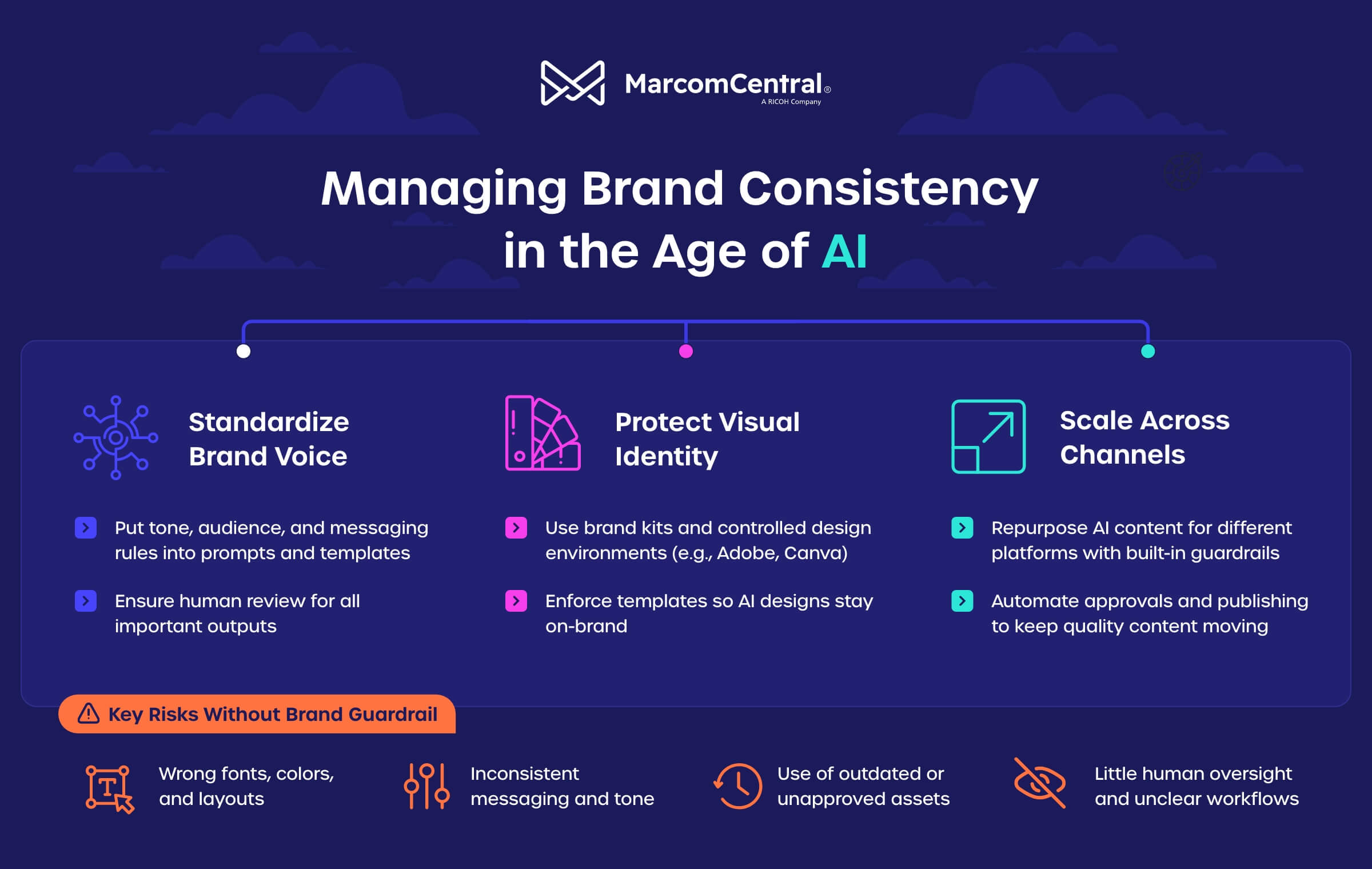 MarcomCentral®
A RICOH Company

Managing Brand Consistency in the Age of AI

Standardize Brand Voice

Put tone, audience, and messaging rules into prompts and templates

Ensure human review for all important outputs

Protect Visual Identity

Use brand kits and controlled design environments (e.g., Adobe, Canva)

Enforce templates so AI designs stay on-brand

Scale Across Channels

Repurpose AI content for different platforms with built-in guardrails

Automate approvals and publishing to keep quality content moving

Key Risks Without Brand Guardrail

Wrong fonts, colors, and layouts

Inconsistent messaging and tone

Use of outdated or unapproved assets

Little human oversight and unclear workflows